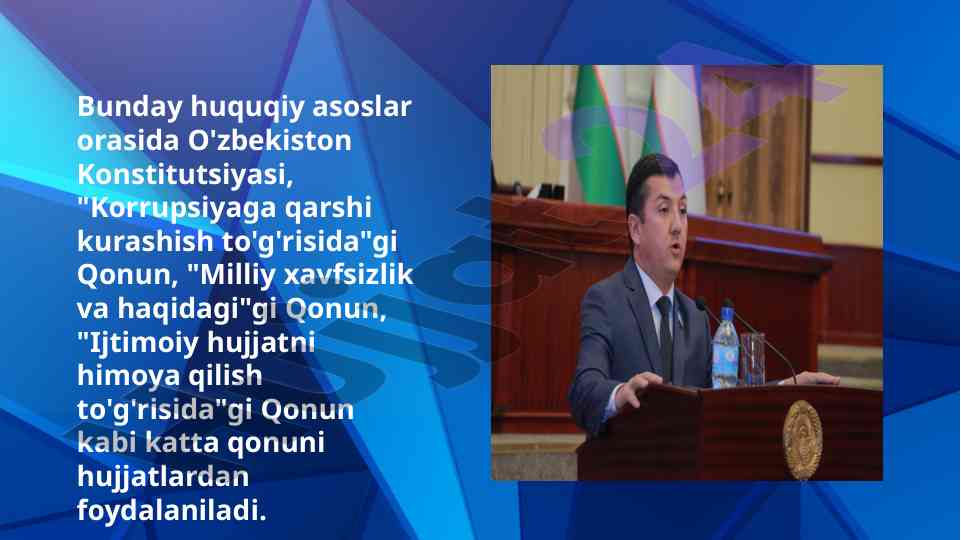 Bunday huquqiy asoslar orasida O'zbekiston Konstitutsiyasi, "Korrupsiyaga qarshi kurashish to'g'risida"gi Qonun, "Milliy xavfsizlik va haqidagi"gi Qonun, "Ijtimoiy hujjatni himoya qilish to'g'risida"gi Qonun kabi katta qonuni hujjatlardan foydalaniladi.